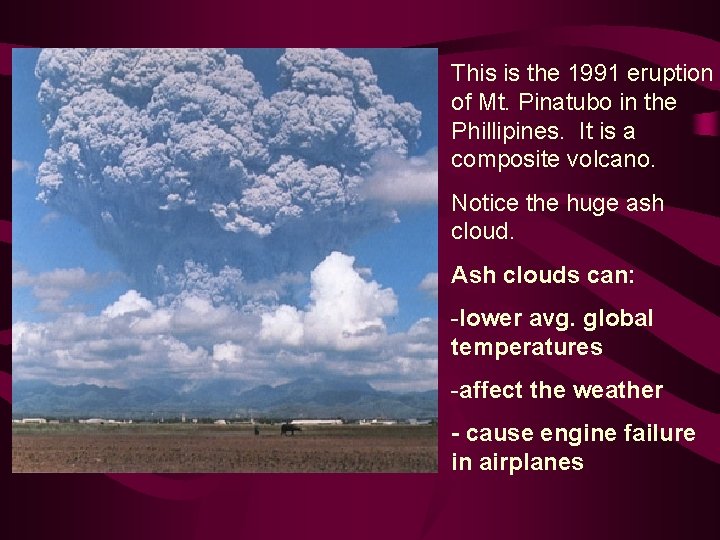 This is the 1991 eruption of Mt. Pinatubo in the Phillipines. It is a composite volcano.

Notice the huge ash cloud.

Ash clouds can:

-lower avg. global temperatures

-affect the weather

- cause engine failure in airplanes